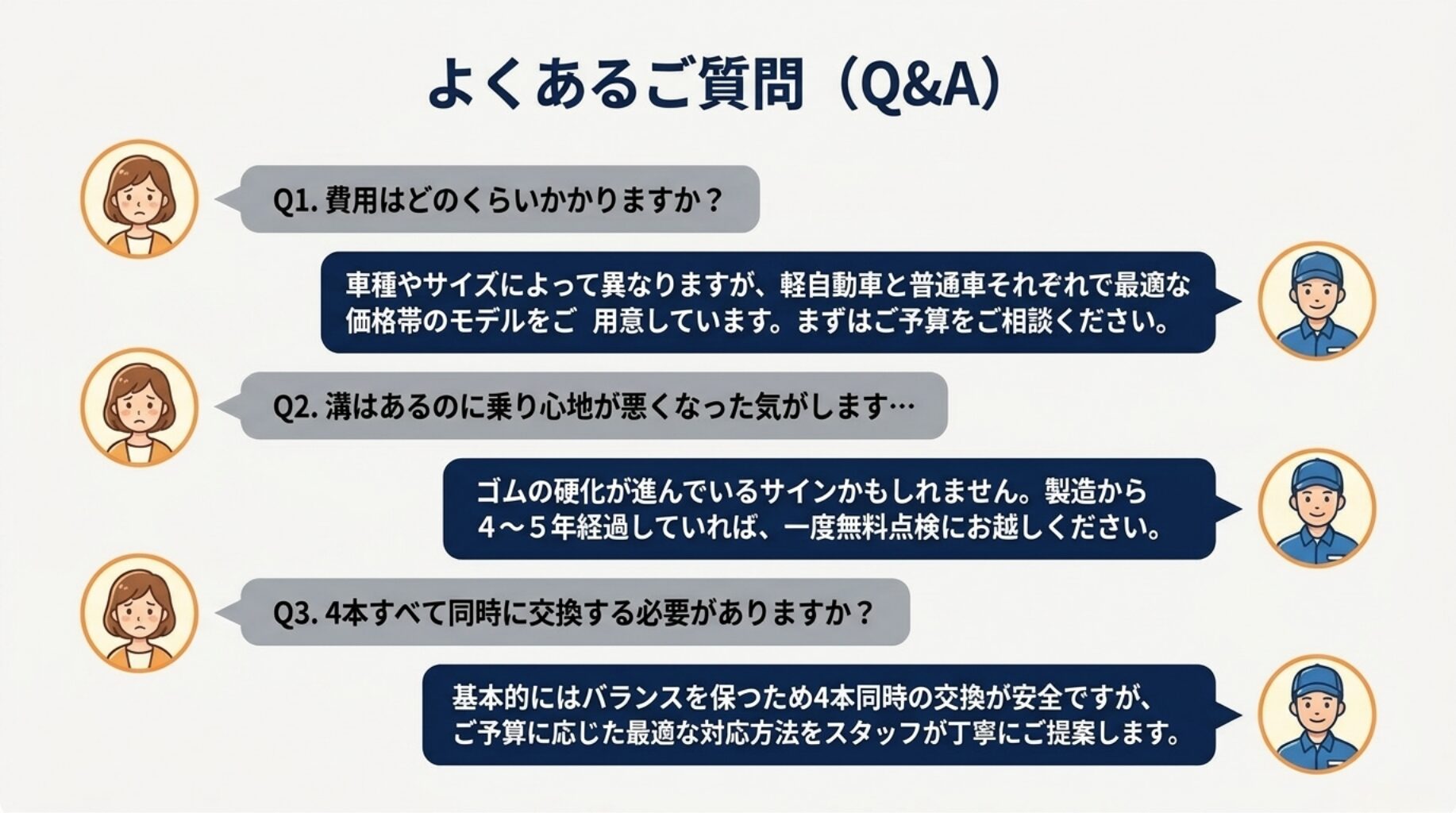 よくあるご質問（Q&A）

Q1. 費用はどのくらいかかりますか？

車種やサイズによって異なりますが、軽自動車と普通車それぞれで最適な価格帯のモデルをご 用意しています。まずはご予算をご相談ください。

Q2. 溝はあるのに乗り心地が悪くなった気がします…

ゴムの硬化が進んでいるサインかもしれません。製造から４～５年経過していれば、一度無料点検にお越しください。

Q3. 4本すべて同時に交換する必要がありますか？

基本的にはバランスを保つため4本同時の交換が安全ですが、ご予算に応じた最適な対応方法をスタッフが丁寧にご提案します。